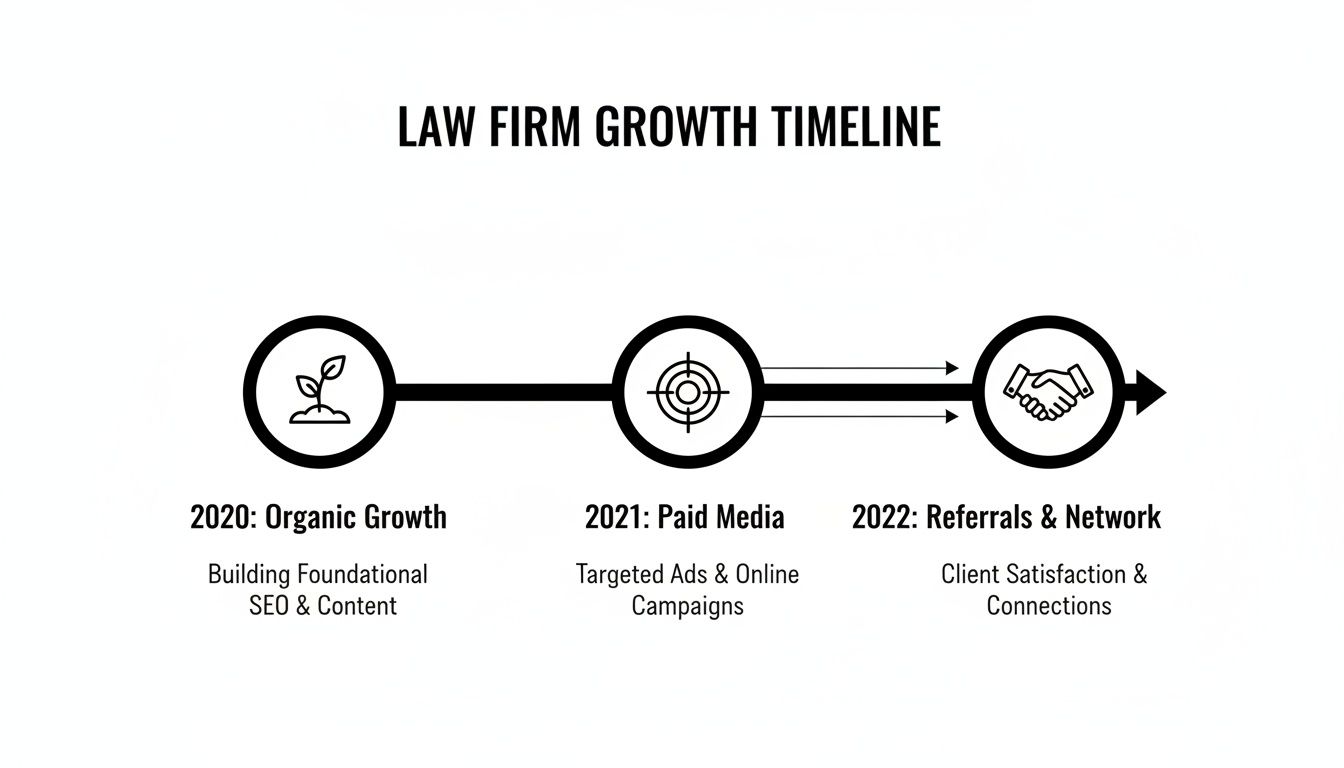 LAW FIRM GROWTH TIMELINE

2020: Organic Growth

Building Foundational SEO & Content

2021: Paid Media

Targeted Ads & Online Campaigns

2022: Referrals & Network

Client Satisfaction & Connections